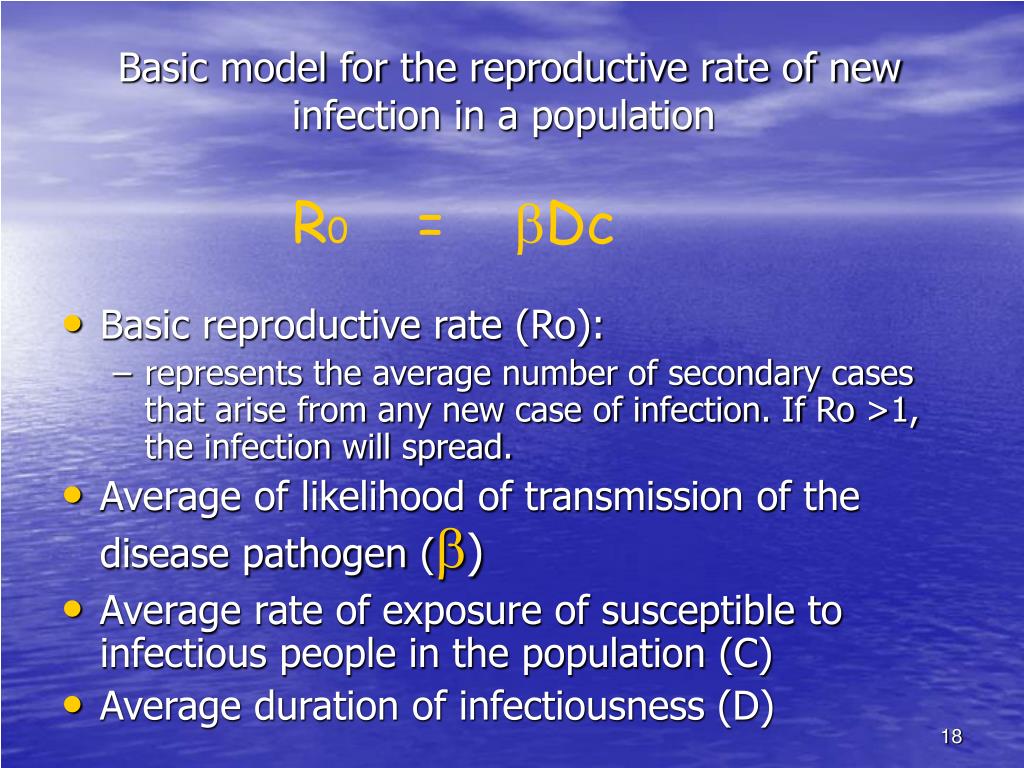 Basic model for the reproductive rate of new infection in a population

$R_0 = \beta Dc$

• Basic reproductive rate (Ro):
– represents the average number of secondary cases that arise from any new case of infection. If Ro >1, the infection will spread.
• Average of likelihood of transmission of the disease pathogen ($\beta$)
• Average rate of exposure of susceptible to infectious people in the population (C)
• Average duration of infectiousness (D)

18